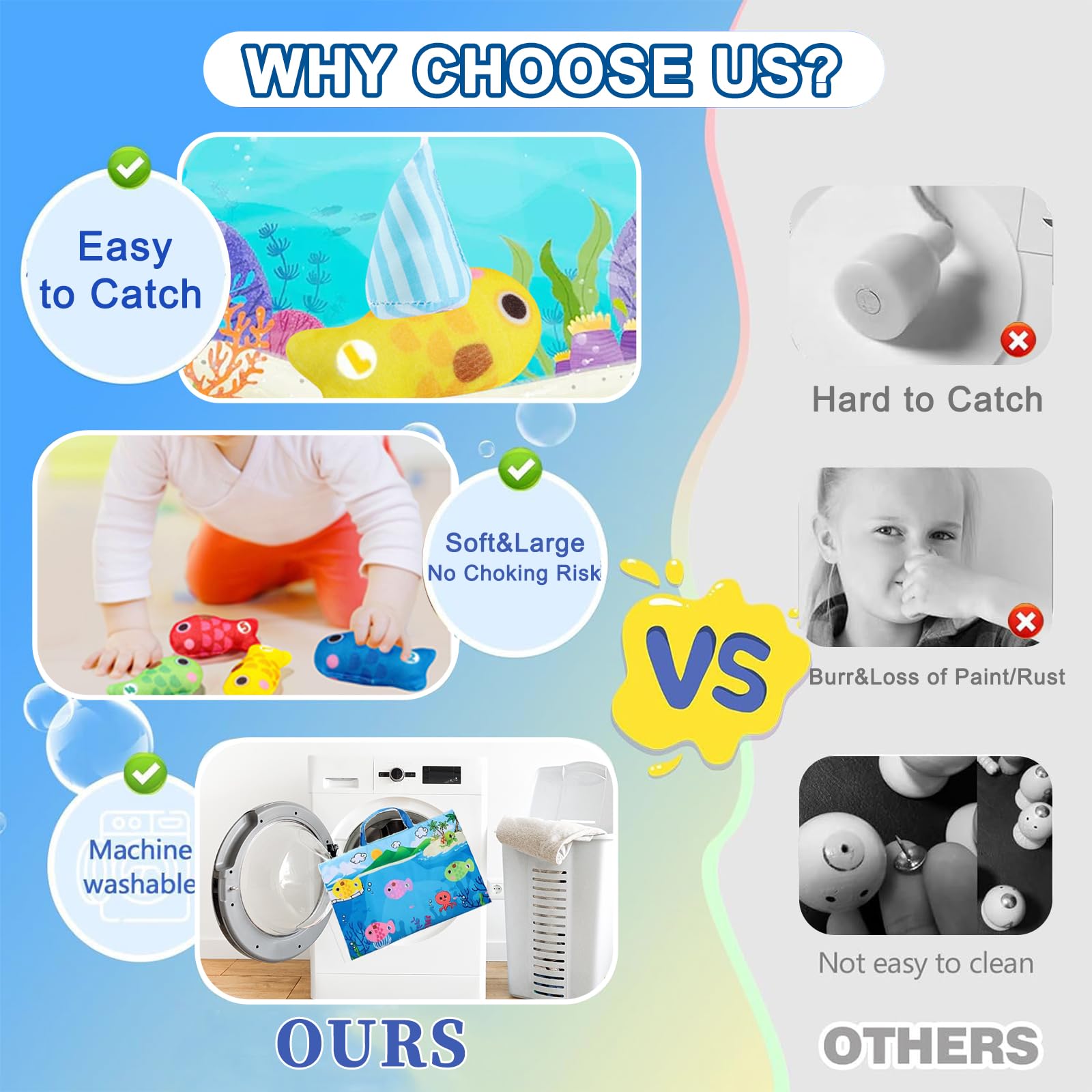 WHY CHOOSE US?

Easy to Catch

Soft&Large
No Choking Risk

Machine washable

OURS

VS

Hard to Catch

Burr&Loss of Paint/Rust

Not easy to clean

OTHERS